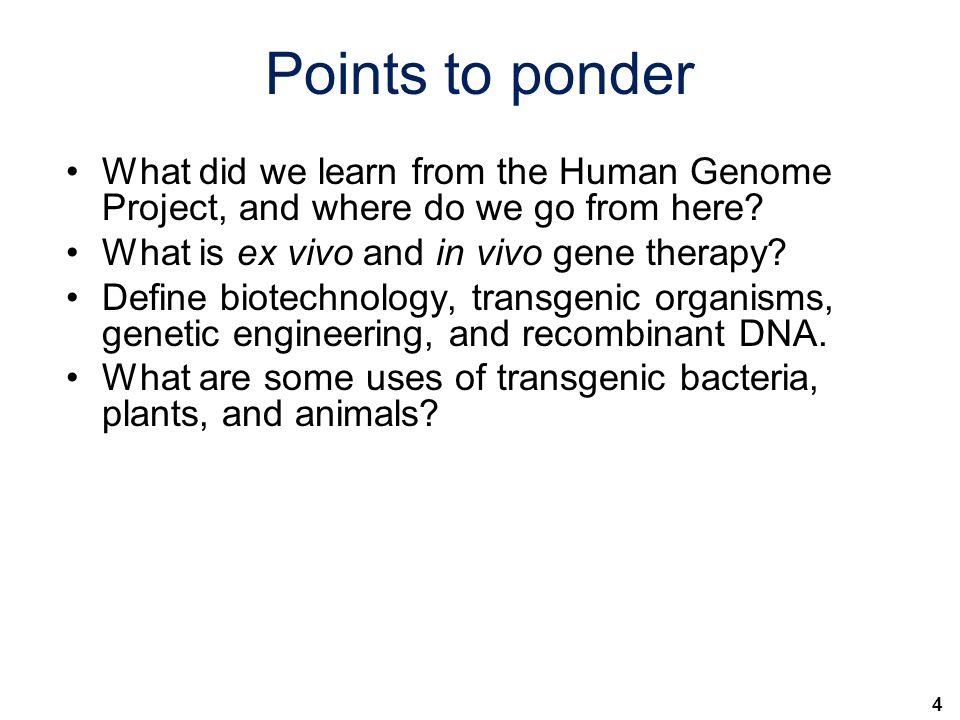 Points to ponder

• What did we learn from the Human Genome Project, and where do we go from here?
• What is ex vivo and in vivo gene therapy?
• Define biotechnology, transgenic organisms, genetic engineering, and recombinant DNA.
• What are some uses of transgenic bacteria, plants, and animals?

4